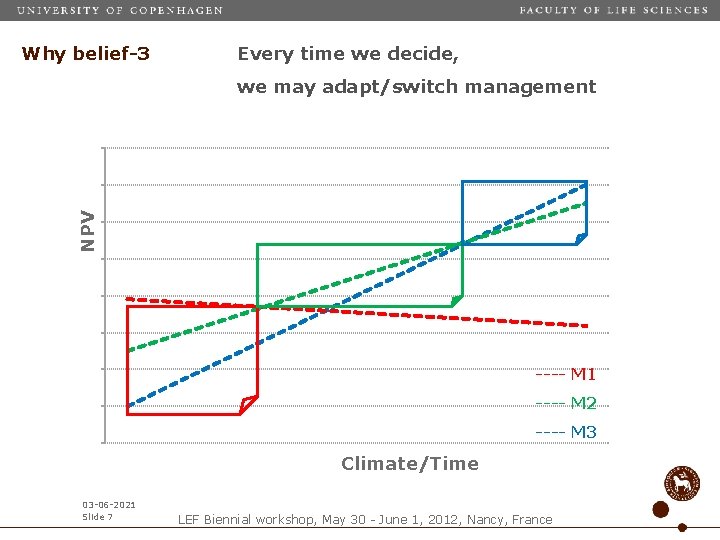 UNIVERSITY OF COPENHAGEN

FACULTY OF LIFE SCIENCES

Why belief-3

Every time we decide,
we may adapt/switch management

NPV

---- M1
---- M2
---- M3

Climate/Time

03-06-2021
Slide 7

LEF Biennial workshop, May 30 - June 1, 2012, Nancy, France